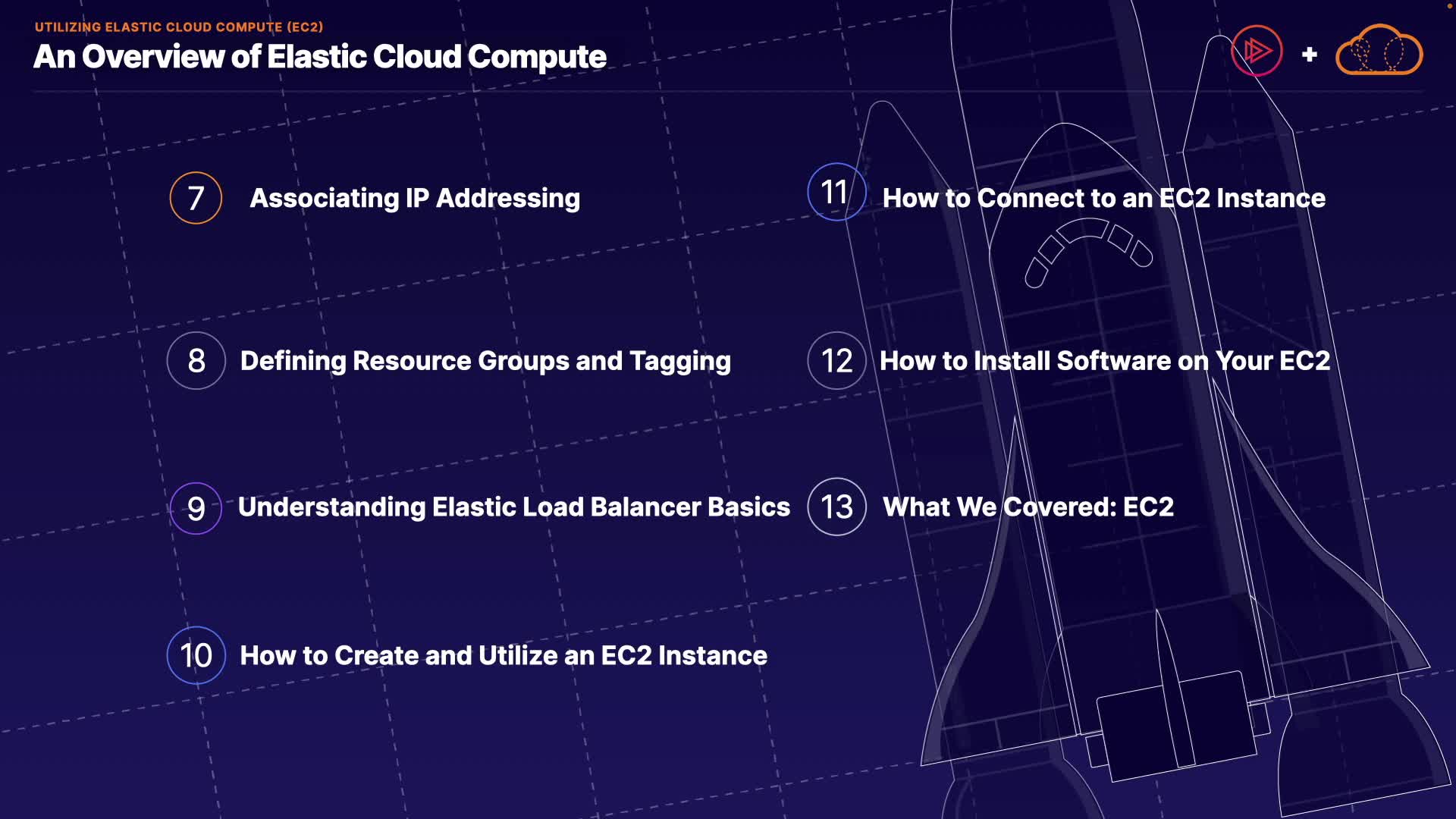 UTILIZING ELASTIC CLOUD COMPUTE (EC2)

An Overview of Elastic Cloud Compute

+

7 Associating IP Addressing

8 Defining Resource Groups and Tagging

9 Understanding Elastic Load Balancer Basics

10 How to Create and Utilize an EC2 Instance

11 How to Connect to an EC2 Instance

12 How to Install Software on Your EC2

13 What We Covered: EC2